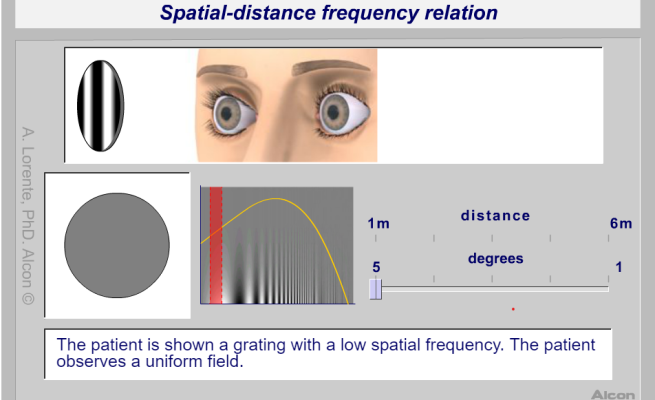 Spatial-distance frequency relation

A. Lorente, PhD. Alcon ©

1m

distance

6m

5

degrees

1

The patient is shown a grating with a low spatial frequency. The patient observes a uniform field.

Alcon